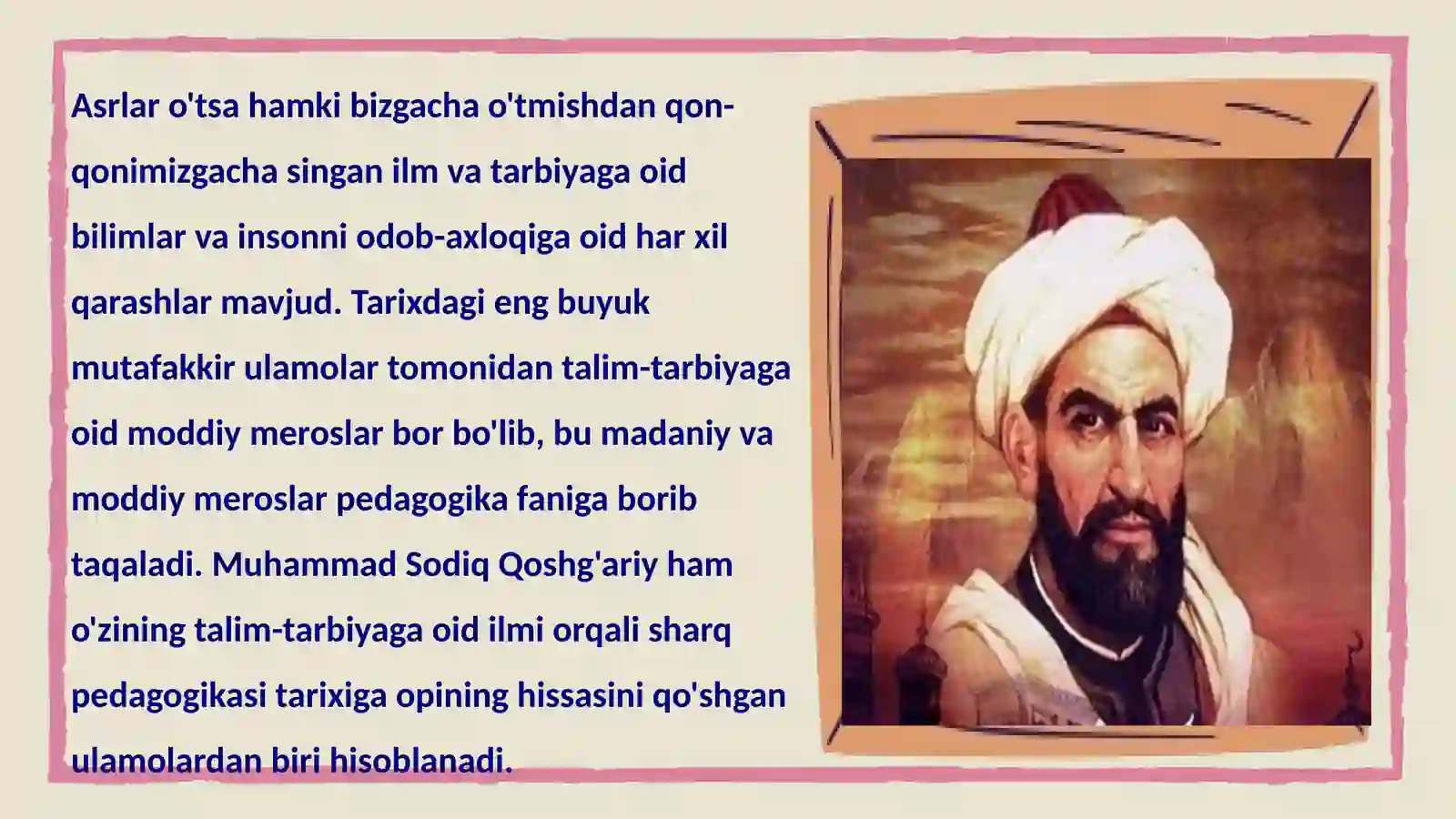 Asrlar o'tsa hamki bizgacha o'tmishdan qon-qonimizgacha singan ilm va tarbiyaga oid bilimlar va insonni odob-axloqiga oid har xil qarashlar mavjud. Tarixdagi eng buyuk mutafakkir ulamolar tomonidan talim-tarbiyaga oid moddiy meroslar bor bo'lib, bu madaniy va moddiy meroslar pedagogika faniga borib taqaladi. Muhammad Sodiq Qoshg'ariy ham o'zining talim-tarbiyaga oid ilmi orqali sharq pedagogikasi tarixiga opining hissasini qo'shgan ulamolardan biri hisoblanadi.